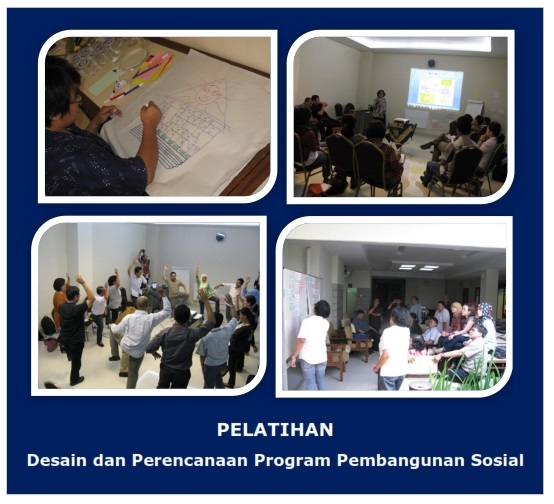 PELATIHAN

Desain dan Perencanaan Program Pembangunan Sosial